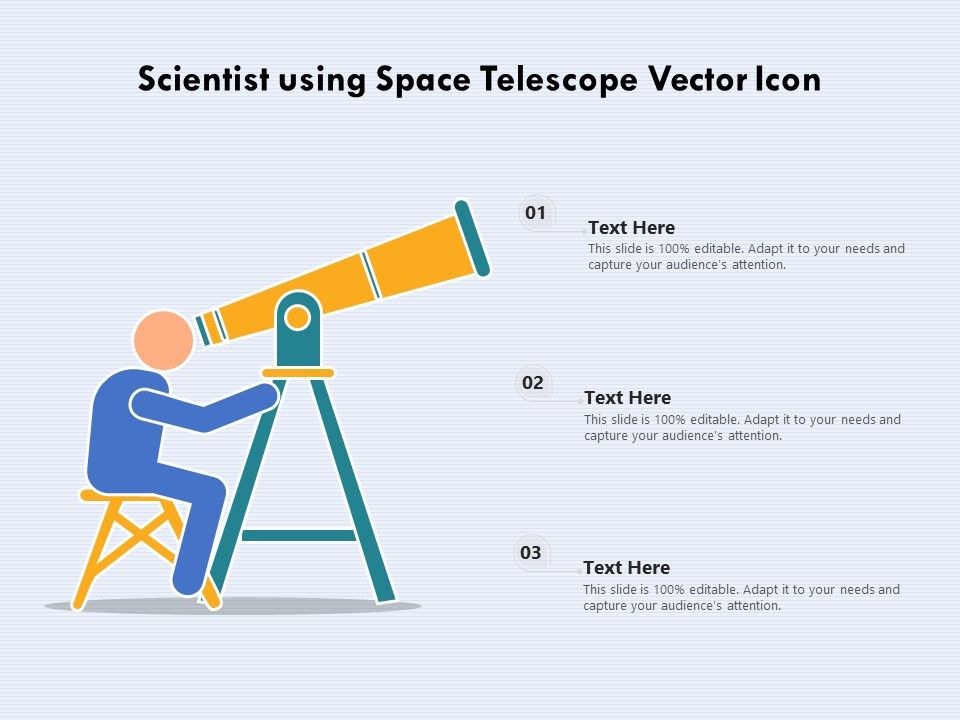 Scientist using Space Telescope Vector Icon

01
Text Here
This slide is 100% editable. Adapt it to your needs and capture your audience's attention.

02
Text Here
This slide is 100% editable. Adapt it to your needs and capture your audience's attention.

03
Text Here
This slide is 100% editable. Adapt it to your needs and capture your audience's attention.